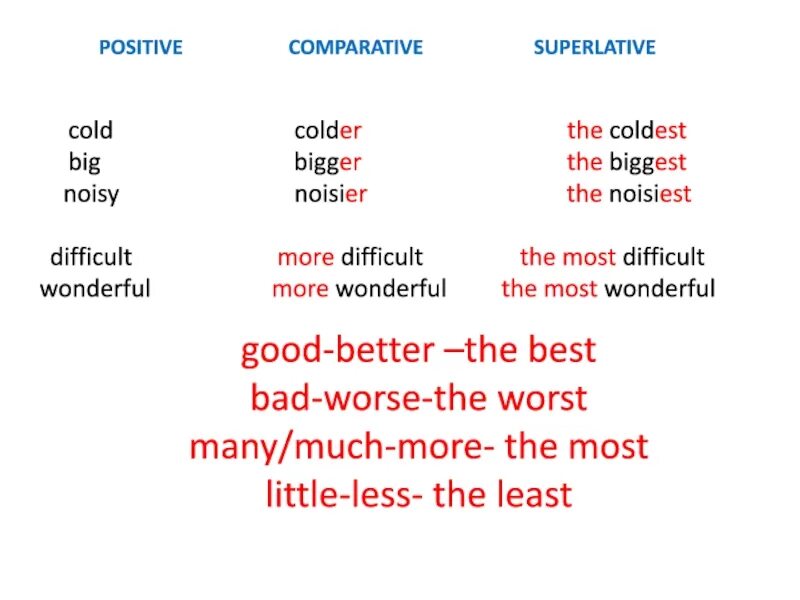 | POSITIVE | COMPARATIVE | SUPERLATIVE |
|---|---|---|
| cold | colder | the coldest |
| big | bigger | the biggest |
| noisy | noisier | the noisiest |
| difficult | more difficult | the most difficult |
| wonderful | more wonderful | the most wonderful |

good-better –the best
bad-worse-the worst
many/much-more- the most
little-less- the least